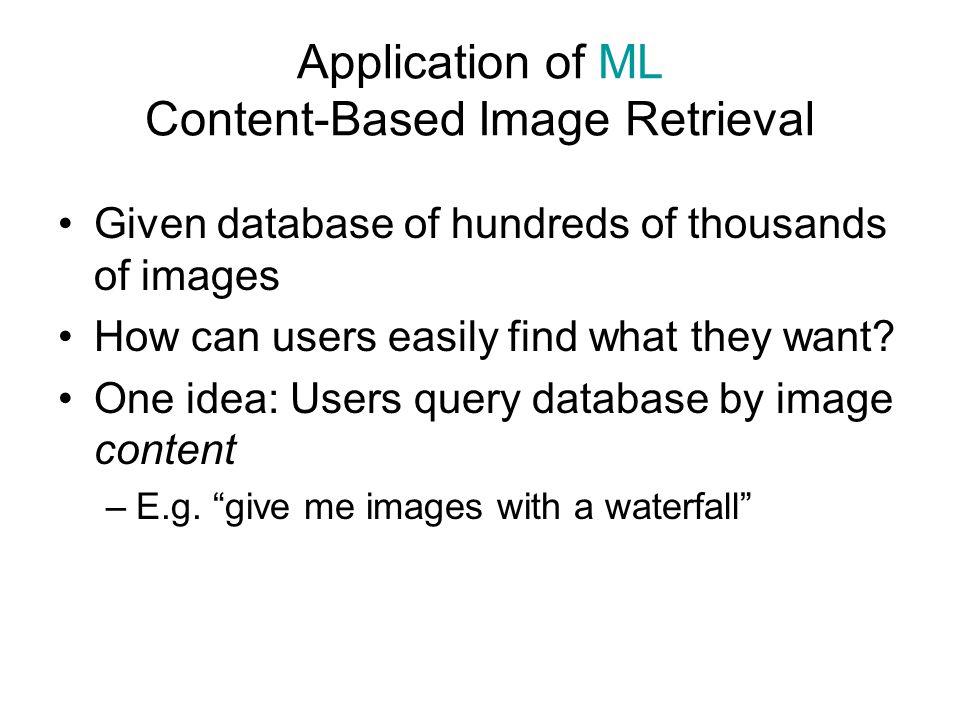 Application of ML
Content-Based Image Retrieval

• Given database of hundreds of thousands of images
• How can users easily find what they want?
• One idea: Users query database by image content
– E.g. “give me images with a waterfall”